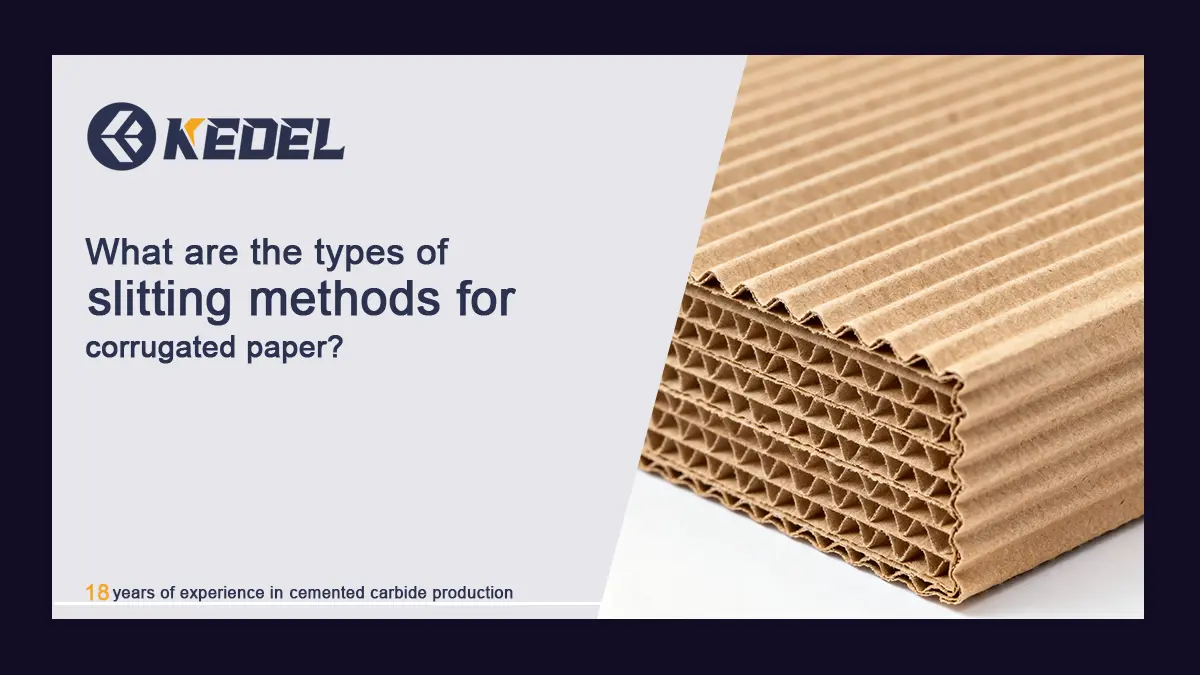 KEDEL

What are the types of slitting methods for corrugated paper?

18 years of experience in cemented carbide production